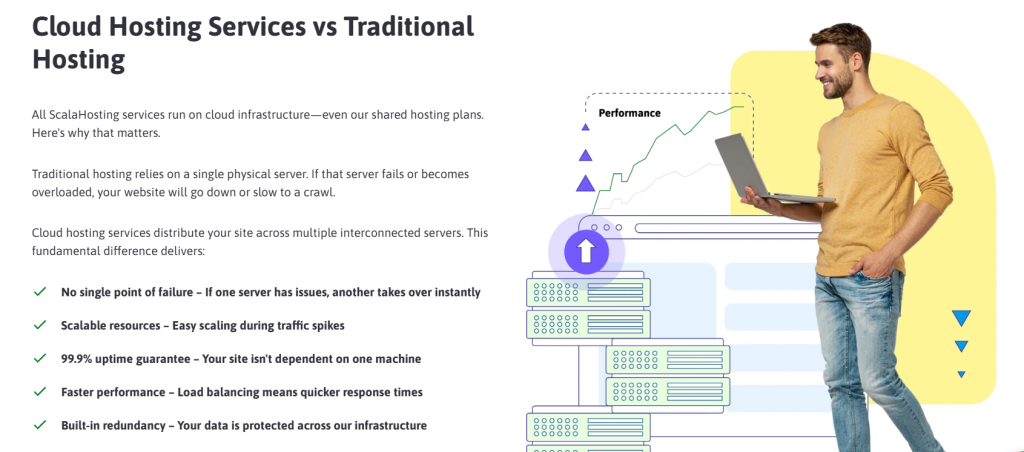 Cloud Hosting Services vs Traditional Hosting

All ScalaHosting services run on cloud infrastructure—even our shared hosting plans. Here's why that matters.

Traditional hosting relies on a single physical server. If that server fails or becomes overloaded, your website will go down or slow to a crawl.

Cloud hosting services distribute your site across multiple interconnected servers. This fundamental difference delivers:

No single point of failure – If one server has issues, another takes over instantly

Scalable resources – Easy scaling during traffic spikes

99.9% uptime guarantee – Your site isn't dependent on one machine

Faster performance – Load balancing means quicker response times

Built-in redundancy – Your data is protected across our infrastructure

Performance